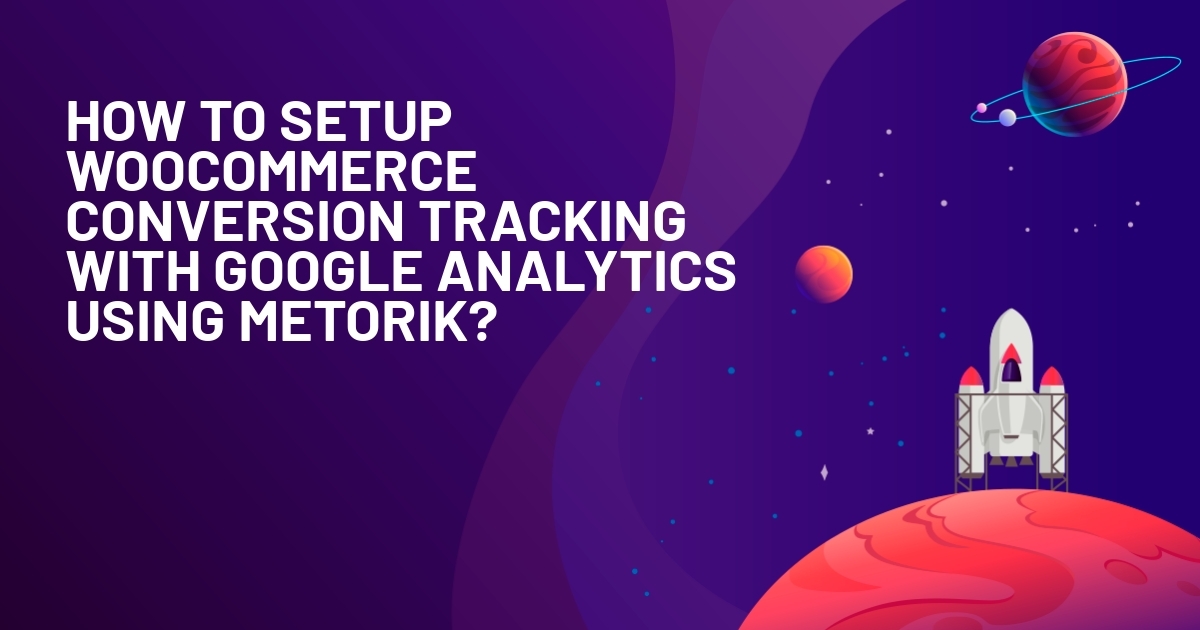 HOW TO SETUP WOOCOMMERCE CONVERSION TRACKING WITH GOOGLE ANALYTICS USING METORIK?